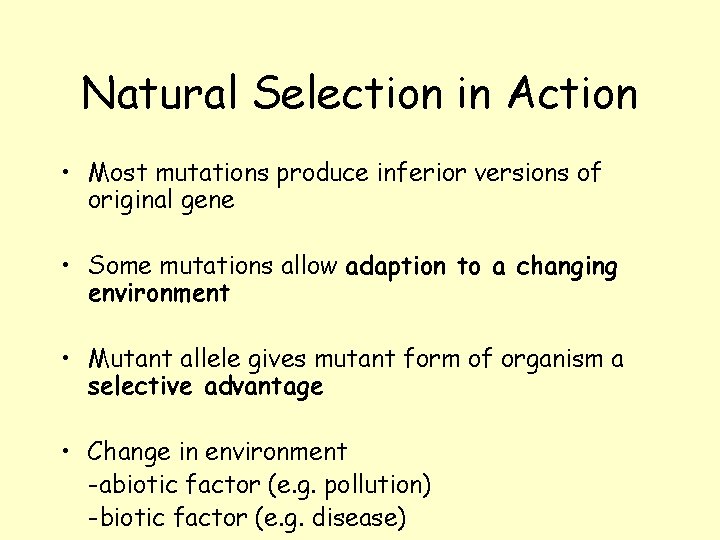 Natural Selection in Action

• Most mutations produce inferior versions of original gene

• Some mutations allow adaption to a changing environment

• Mutant allele gives mutant form of organism a selective advantage

• Change in environment
-abiotic factor (e.g. pollution)
-biotic factor (e.g. disease)